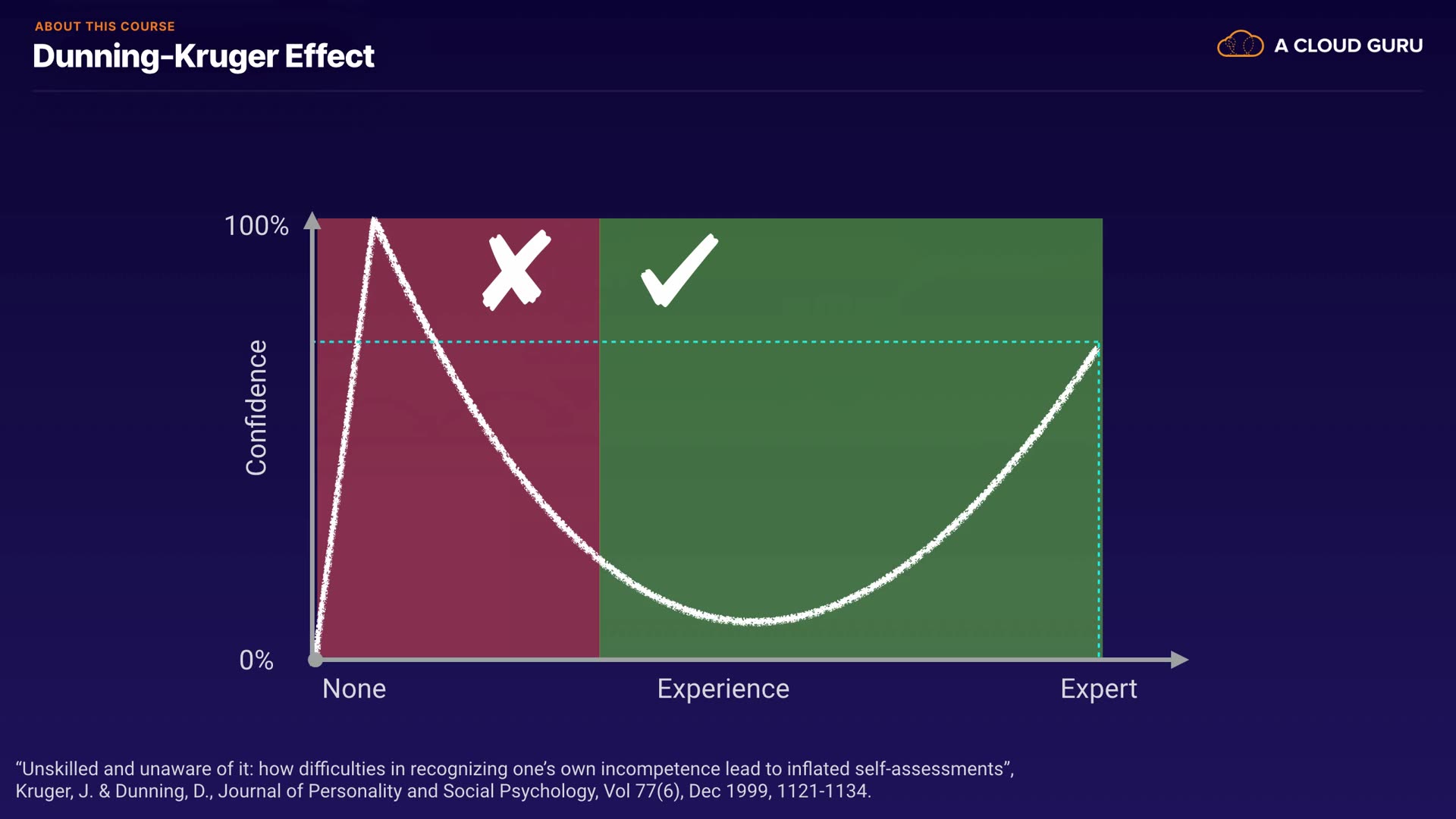 ABOUT THIS COURSE
Dunning-Kruger Effect

A CLOUD GURU

100%

Confidence

0%

None

Experience

Expert

“Unskilled and unaware of it: how difficulties in recognizing one’s own incompetence lead to inflated self-assessments”, Kruger, J. & Dunning, D., Journal of Personality and Social Psychology, Vol 77(6), Dec 1999, 1121-1134.